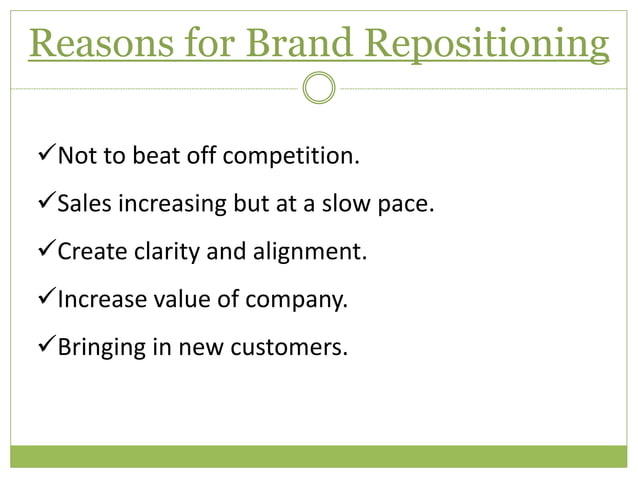 Reasons for Brand Repositioning

✓Not to beat off competition.

✓Sales increasing but at a slow pace.

✓Create clarity and alignment.

✓Increase value of company.

✓Bringing in new customers.